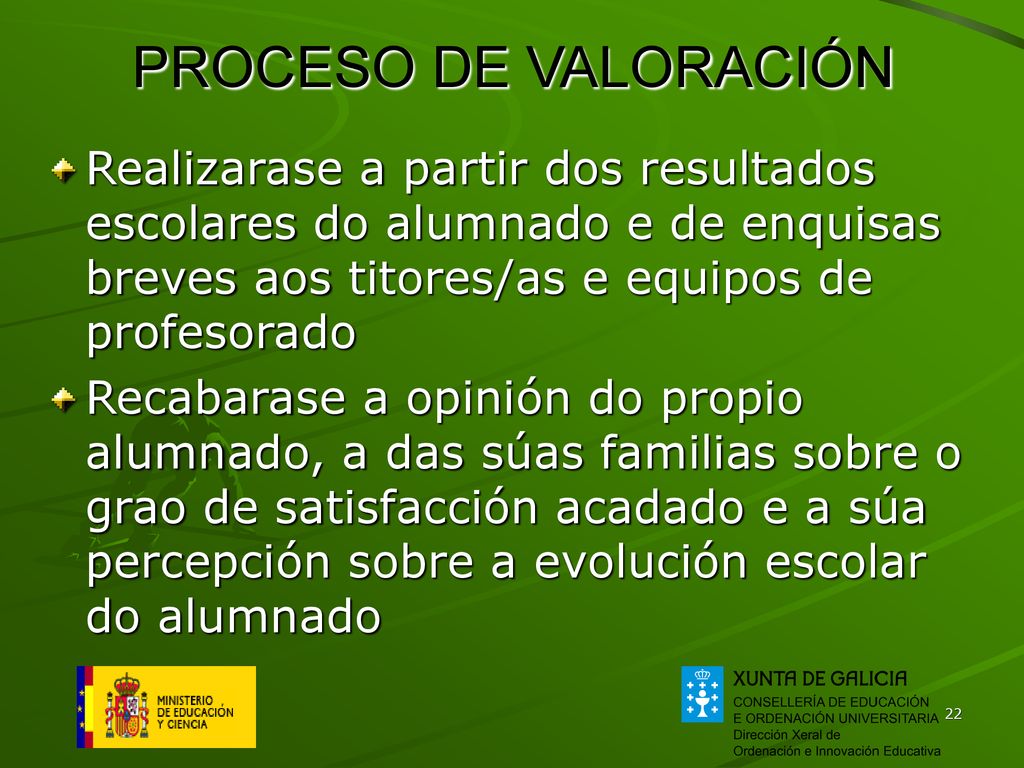 PROCESO DE VALORACIÓN

Realizarase a partir dos resultados escolares do alumnado e de enquisas breves aos titores/as e equipos de profesorado

Recabarase a opinión do propio alumnado, a das súas familias sobre o grao de satisfacción acadado e a súa percepción sobre a evolución escolar do alumnado

MINISTERIO DE EDUCACIÓN Y CIENCIA

XUNTA DE GALICIA
CONSELLERÍA DE EDUCACIÓN E ORDENACIÓN UNIVERSITARIA
Dirección Xeral de Ordenación e Innovación Educativa

22